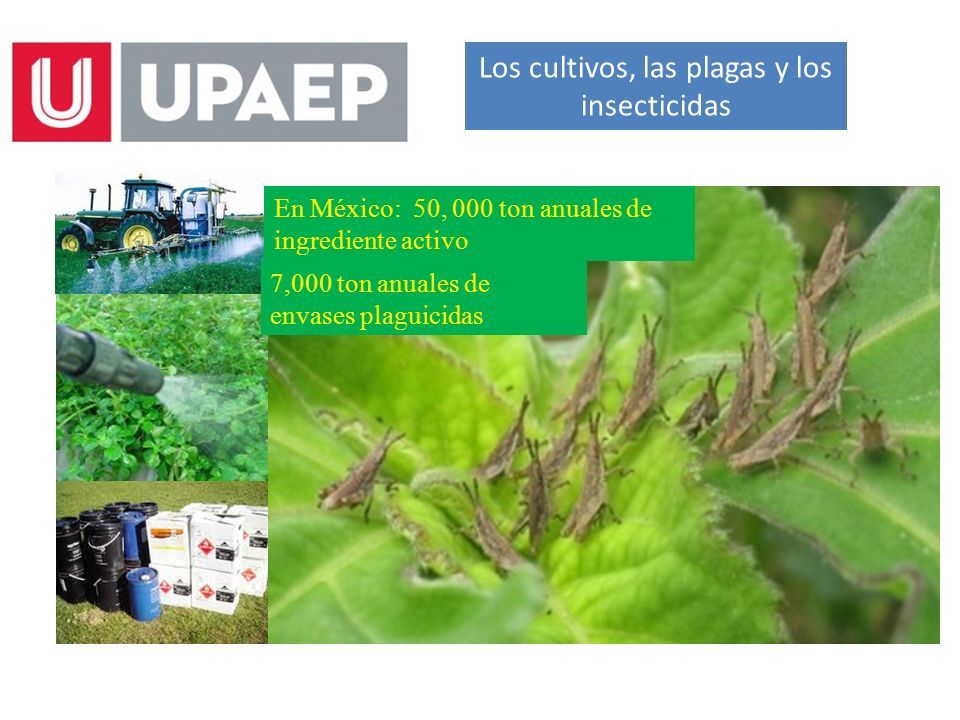 U UPAEP

Los cultivos, las plagas y los insecticidas

En México: 50, 000 ton anuales de ingrediente activo

7,000 ton anuales de envases plaguicidas